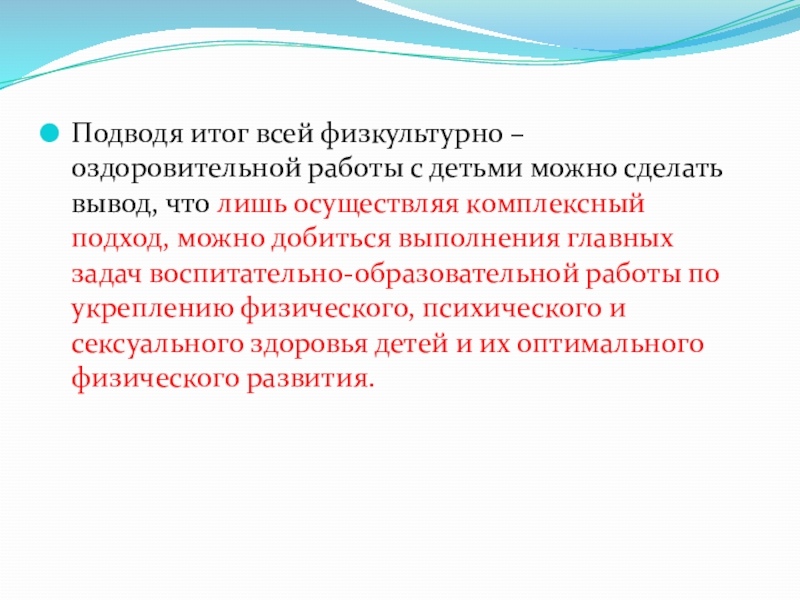 Подводя итог всей физкультурно – оздоровительной работы с детьми можно сделать вывод, что лишь осуществляя комплексный подход, можно добиться выполнения главных задач воспитательно-образовательной работы по укреплению физического, психического и сексуального здоровья детей и их оптимального физического развития.